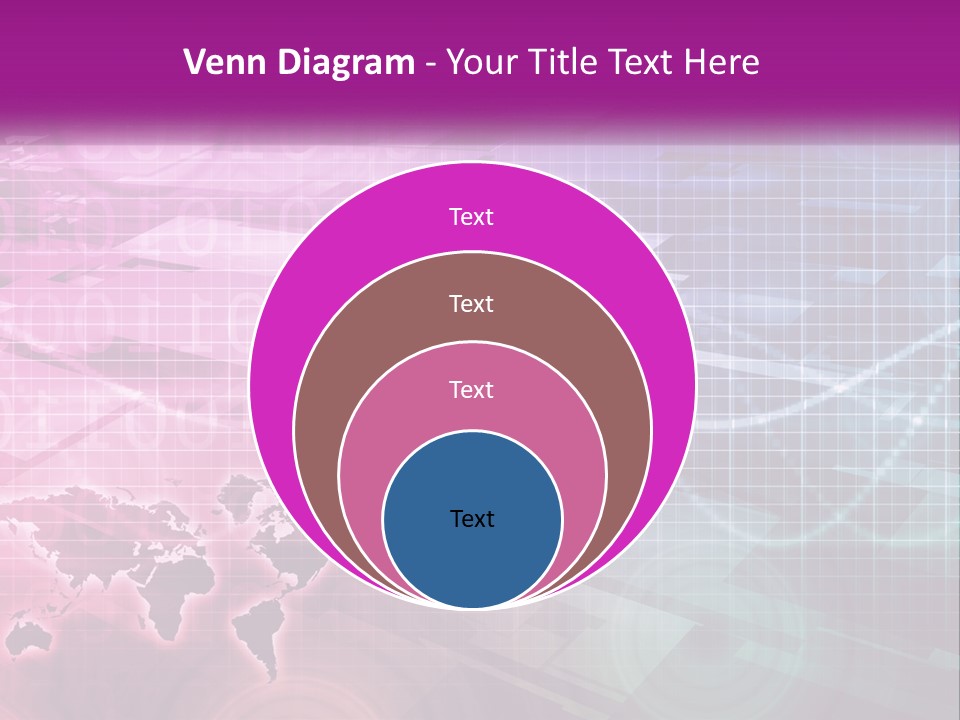 Venn Diagram - Your Title Text Here

Text

Text

Text

Text